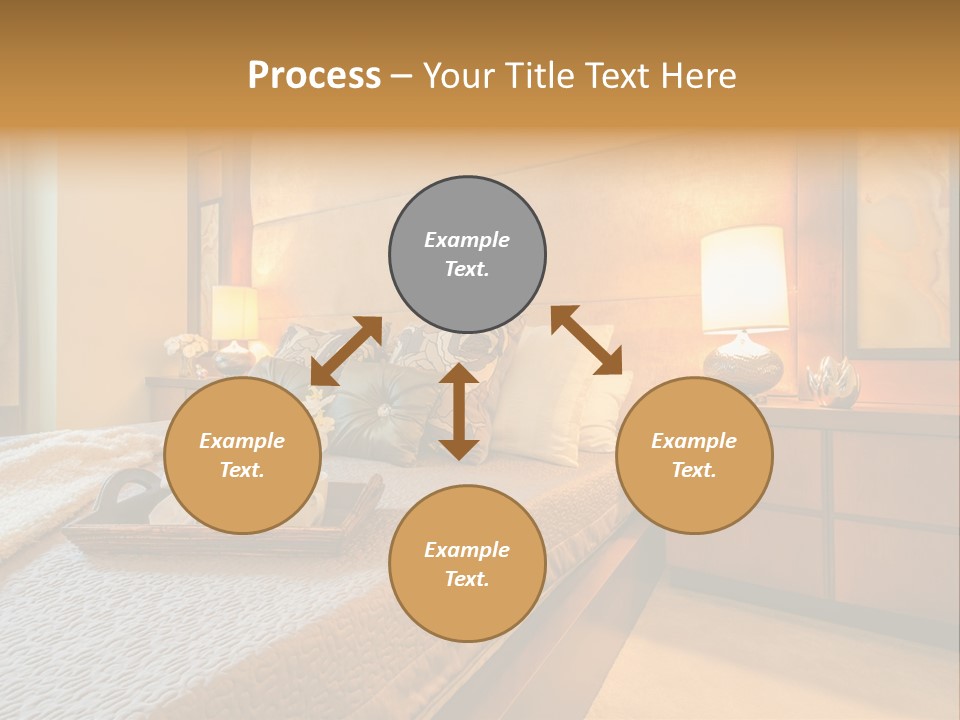 Process – Your Title Text Here

Example Text.

Example Text.

Example Text.

Example Text.